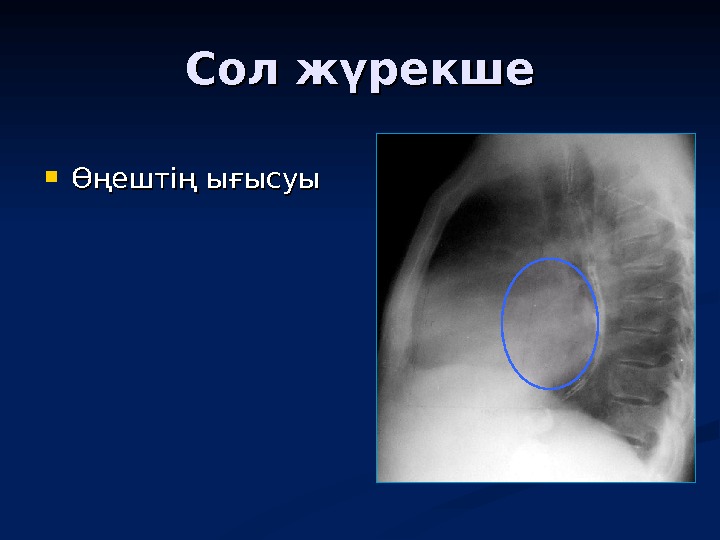 Сол жүрекше

Өңештің ығысуы